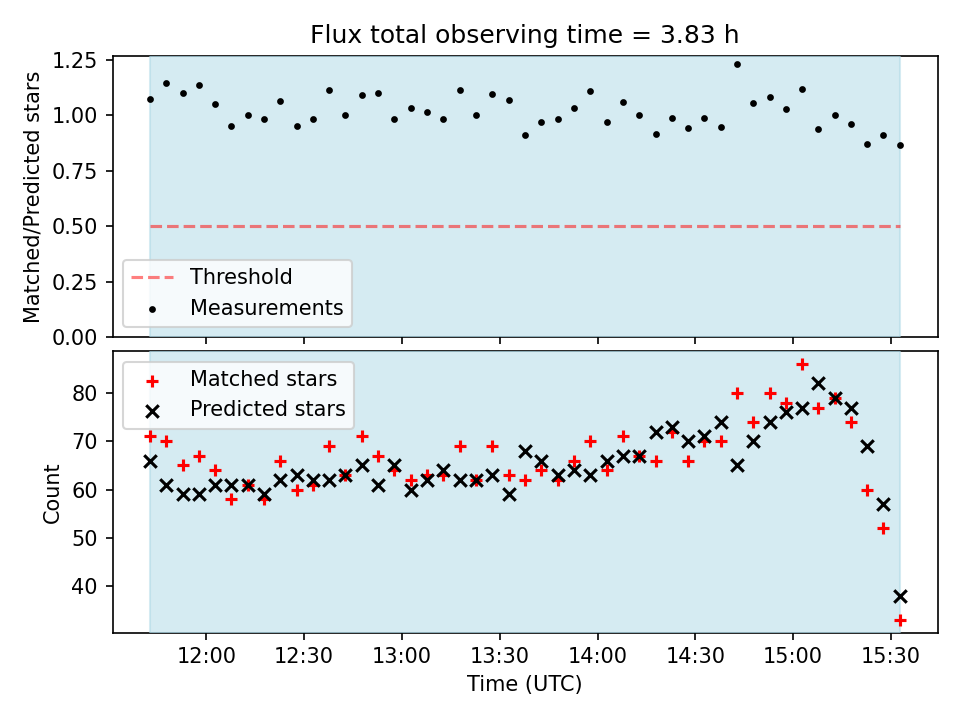 Flux total observing time = 3.83 h

Matched/Predicted stars

1.25
1.00
0.75
0.50
0.25
0.00

Threshold
Measurements

Matched stars
Predicted stars

Count

80
70
60
50
40

12:00
12:30
13:00
13:30
14:00
14:30
15:00
15:30

Time (UTC)